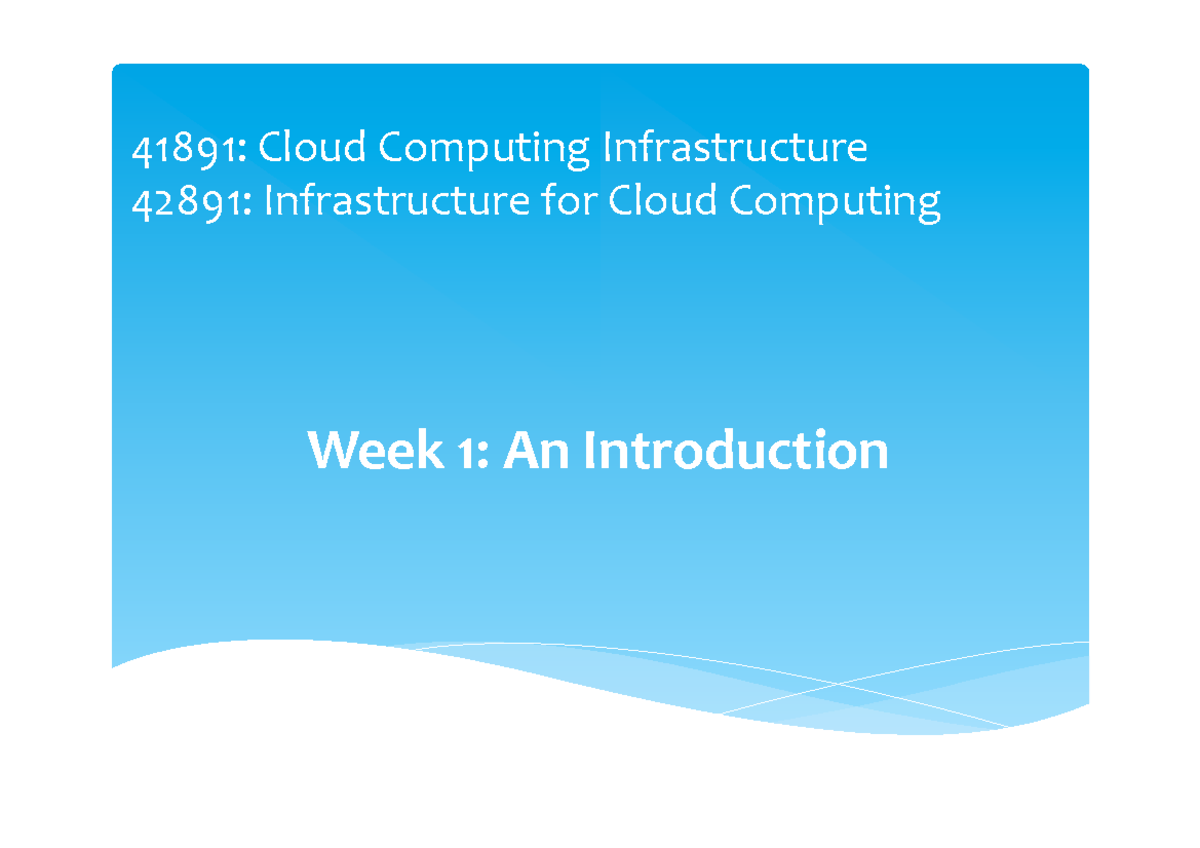 41891: Cloud Computing Infrastructure
42891: Infrastructure for Cloud Computing

Week 1: An Introduction